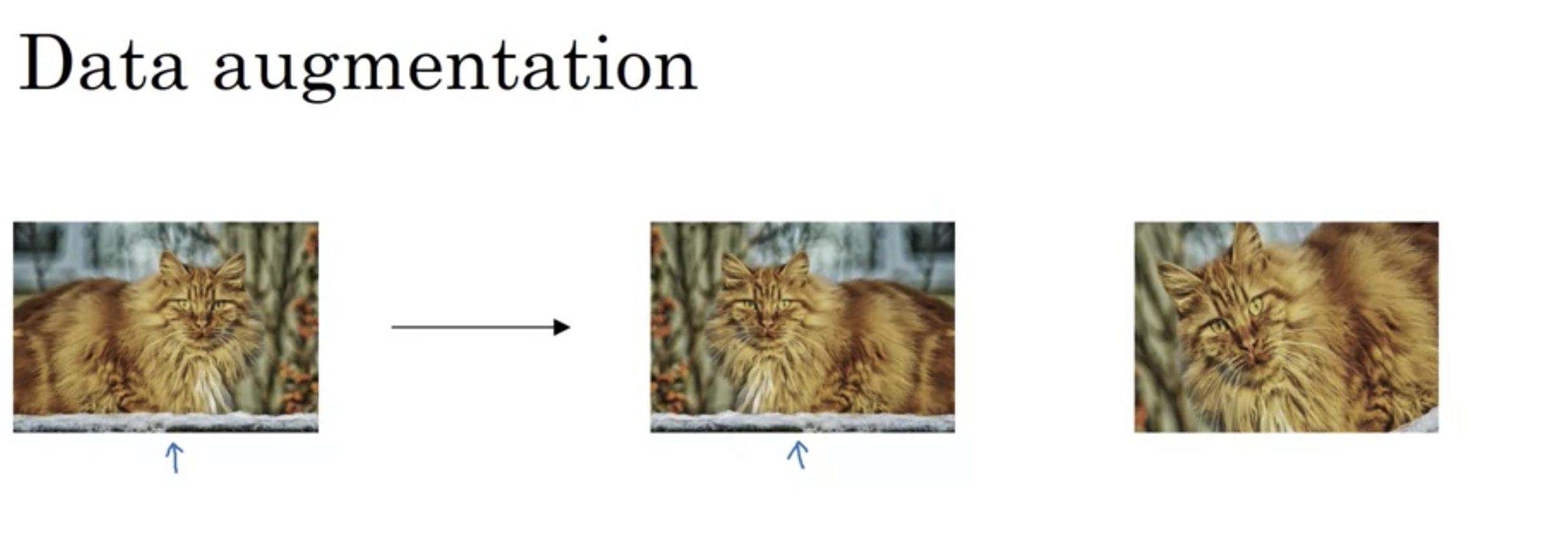 Data augmentation